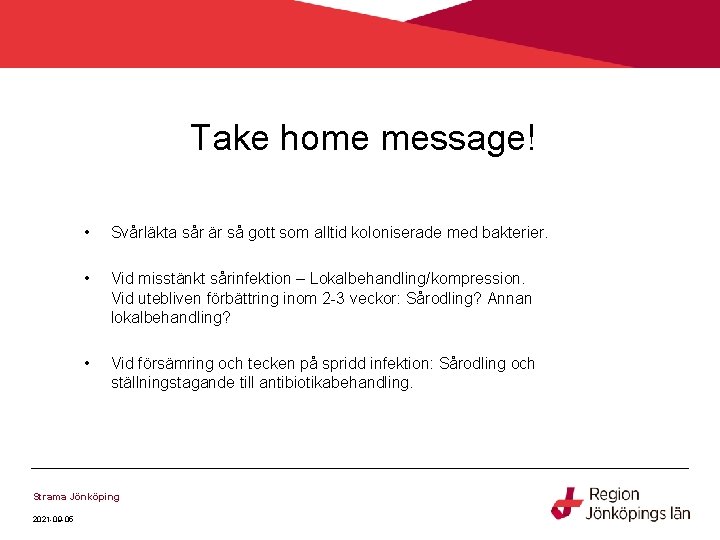 Take home message!

• Svårläkta sår är så gott som alltid koloniserade med bakterier.

• Vid misstänkt sårinfektion – Lokalbehandling/kompression. Vid utebliven förbättring inom 2-3 veckor: Sårodling? Annan lokalbehandling?

• Vid försämring och tecken på spridd infektion: Sårodling och ställningstagande till antibiotikabehandling.

Strama Jönköping

2021-09-05

Region Jönköpings län